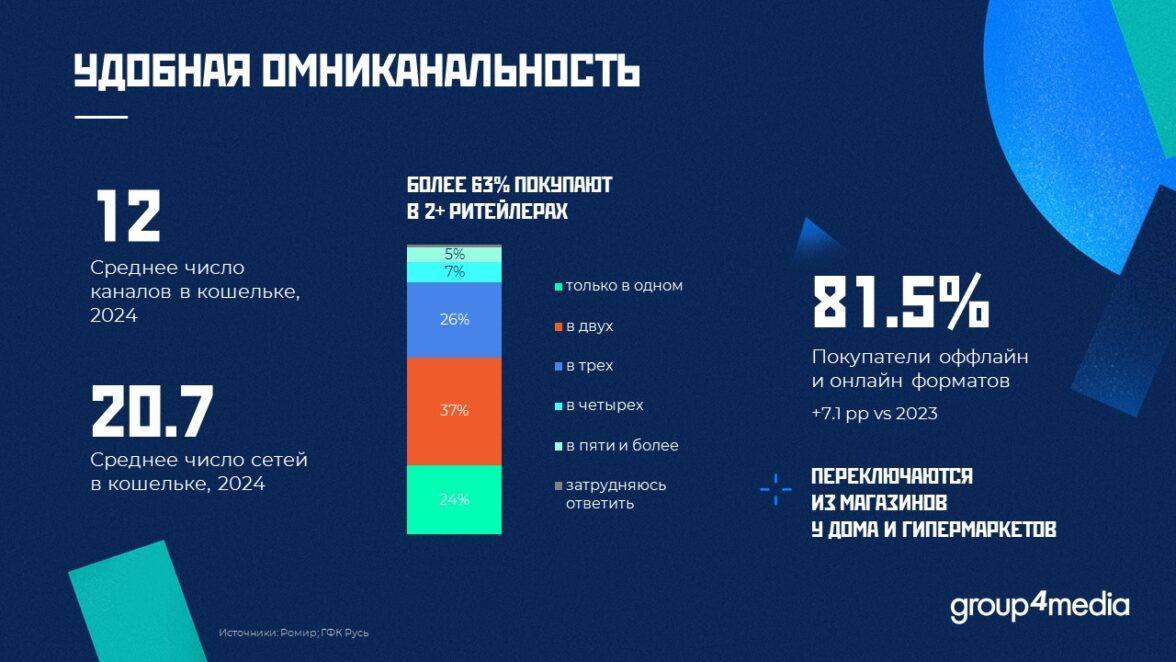 УДОБНАЯ ОМНИКАНАЛЬНОСТЬ

12
Среднее число каналов в кошельке, 2024

20.7
Среднее число сетей в кошельке, 2024

БОЛЕЕ 63% ПОКУПАЮТ В 2+ РИТЕЙЛЕРАХ

5%
7%
26%
37%
24%

только в одном
в двух
в трех
в четырех
в пяти и более
затрудняюсь ответить

81.5%
Покупатели оффлайн и онлайн форматов
+7.1 pp vs 2023

ПЕРЕКЛЮЧАЮТСЯ ИЗ МАГАЗИНОВ У ДОМА И ГИПЕРМАРКЕТОВ

Источники: Ромир; ГФК Русь

group4media